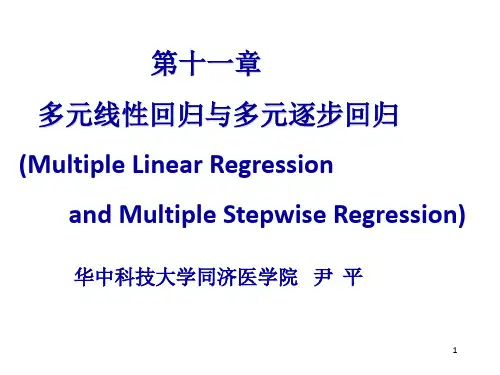 第十一章

多元线性回归与多元逐步回归

(Multiple Linear Regression

and Multiple Stepwise Regression)

华中科技大学同济医学院 尹 平

1